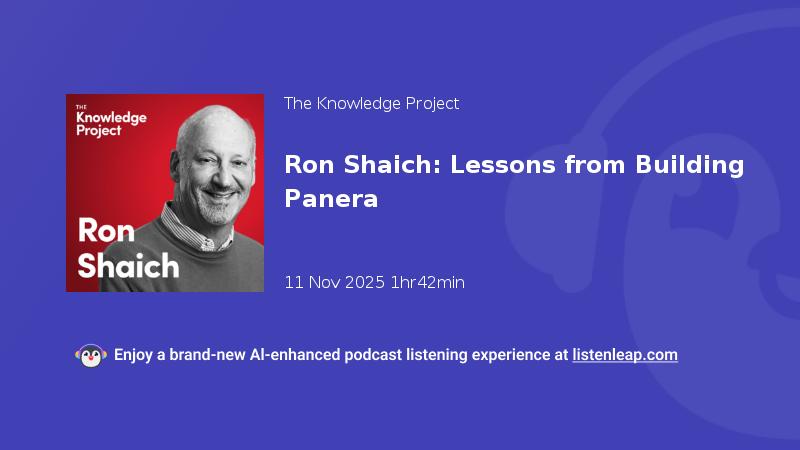 THE
Knowledge
Project

Ron
Shaich

The Knowledge Project

Ron Shaich: Lessons from Building Panera

11 Nov 2025 1hr42min

Enjoy a brand-new AI-enhanced podcast listening experience at listenleap.com